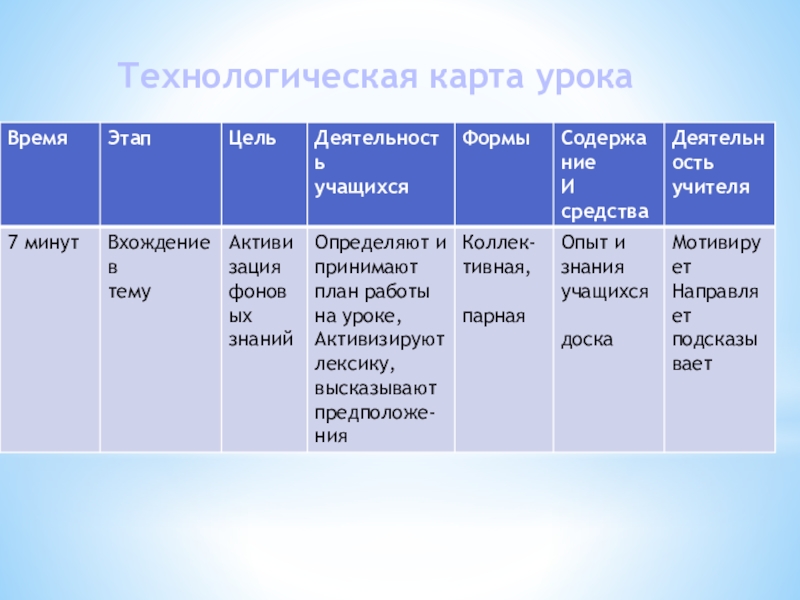 Технологическая карта урока

| Время | Этап | Цель | Деятельность учащихся | Формы | Содержание И средства | Деятельность учителя |
|---|---|---|---|---|---|---|
| 7 минут | Вхождение в тему | Активизация фоновых знаний | Определяют и принимают план работы на уроке, Активизируют лексику, высказывают предположения | Коллективная, парная | Опыт и знания учащихся доска | Мотивирует Направляет подсказывает |